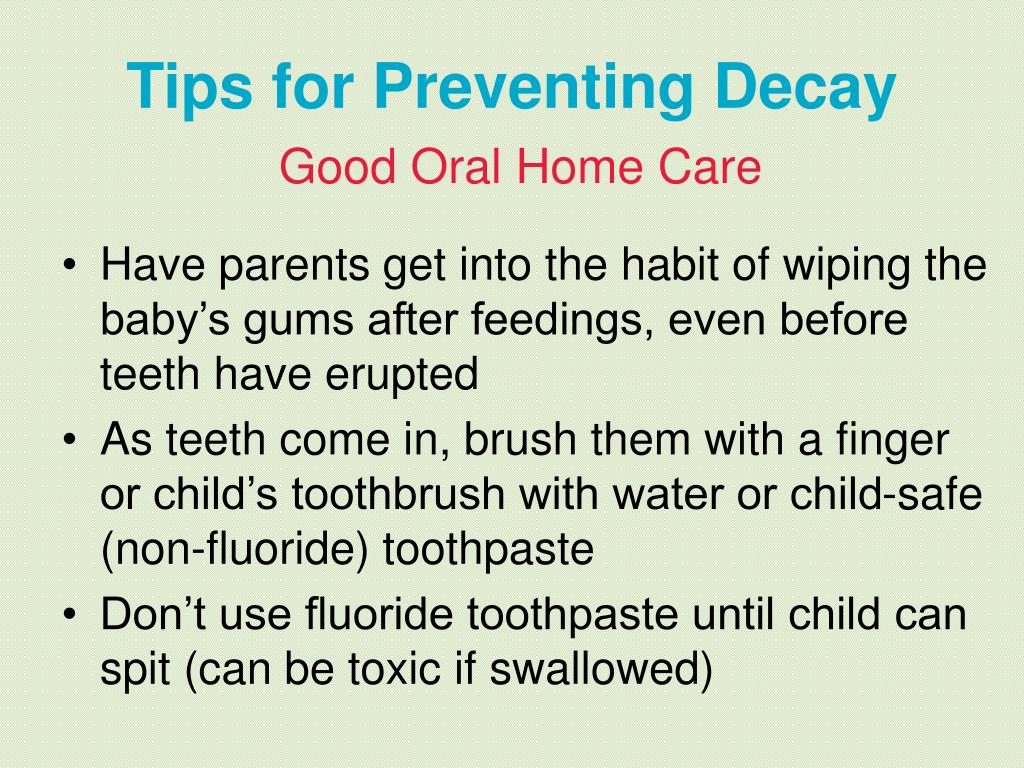 Tips for Preventing Decay

Good Oral Home Care

• Have parents get into the habit of wiping the baby’s gums after feedings, even before teeth have erupted
• As teeth come in, brush them with a finger or child’s toothbrush with water or child-safe (non-fluoride) toothpaste
• Don’t use fluoride toothpaste until child can spit (can be toxic if swallowed)